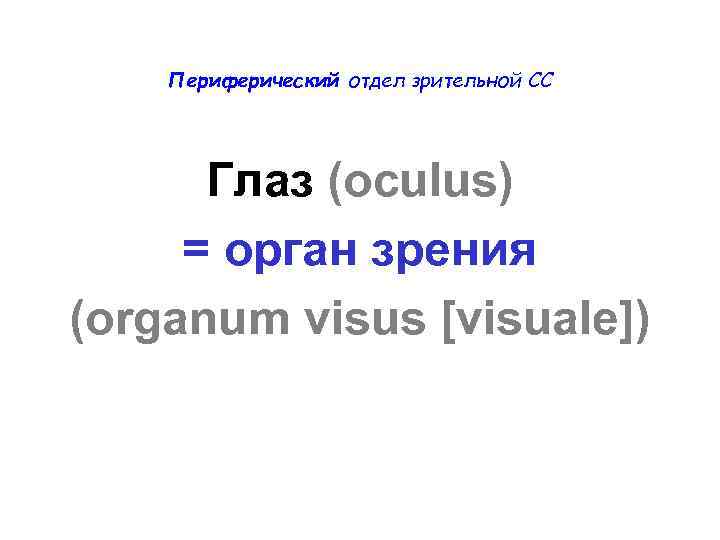 Периферический отдел зрительной СС

Глаз (oculus)
= орган зрения
(organum visus [visuale])